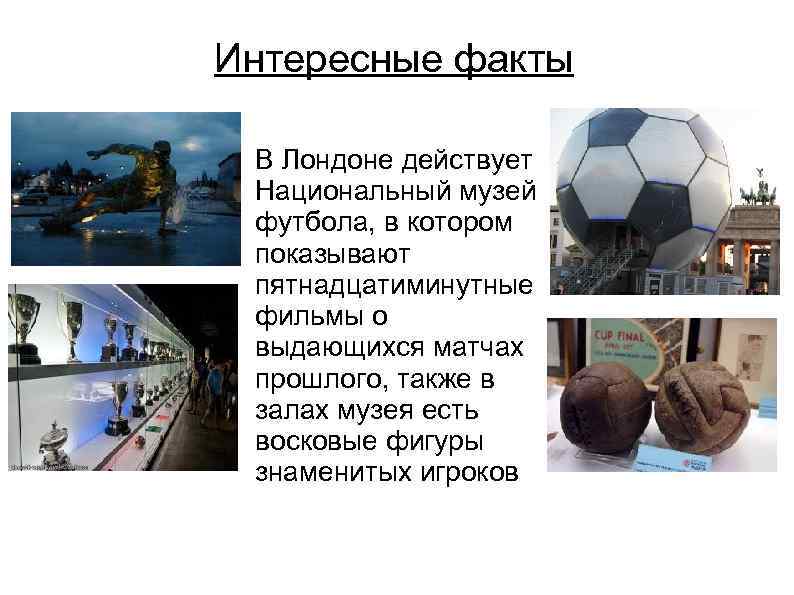 Интересные факты

В Лондоне действует Национальный музей футбола, в котором показывают пятнадцатиминутные фильмы о выдающихся матчах прошлого, также в залах музея есть восковые фигуры знаменитых игроков

CUP FINAL